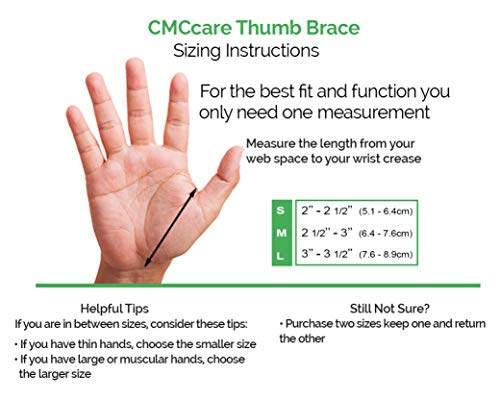 CMCcare Thumb Brace
Sizing Instructions

For the best fit and function you only need one measurement

Measure the length from your web space to your wrist crease

| S | 2" - 2 1/2" (5.1 - 6.4cm) |
|---|---|
| M | 2 1/2" - 3" (6.4 - 7.6cm) |
| L | 3" - 3 1/2" (7.6 - 8.9cm) |

Helpful Tips
If you are in between sizes, consider these tips:
• If you have thin hands, choose the smaller size
• If you have large or muscular hands, choose the larger size

Still Not Sure?
• Purchase two sizes keep one and return the other